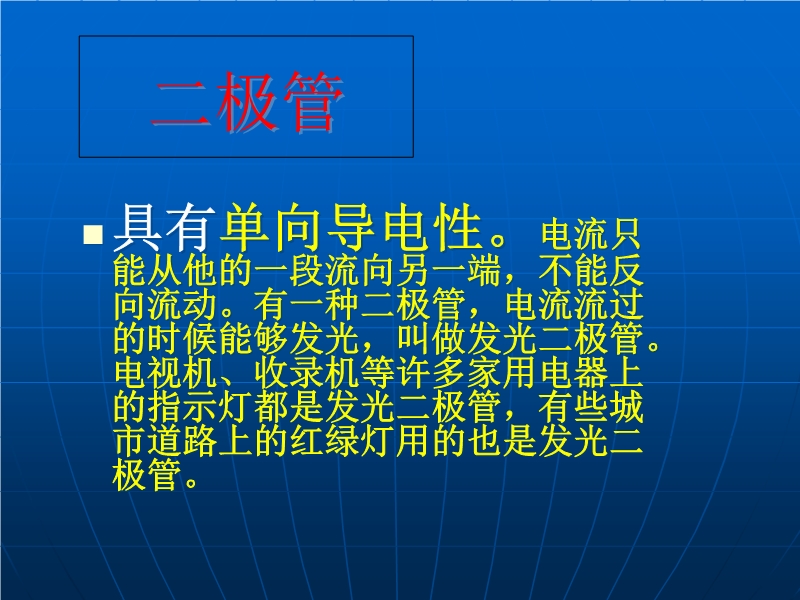 二极管

具有单向导电性。电流只能从他的一段流向另一端，不能反向流动。有一种二极管，电流流过的时候能够发光，叫做发光二极管。电视机、收录机等许多家用电器上的指示灯都是发光二极管，有些城市道路上的红绿灯用的也是发光二极管。